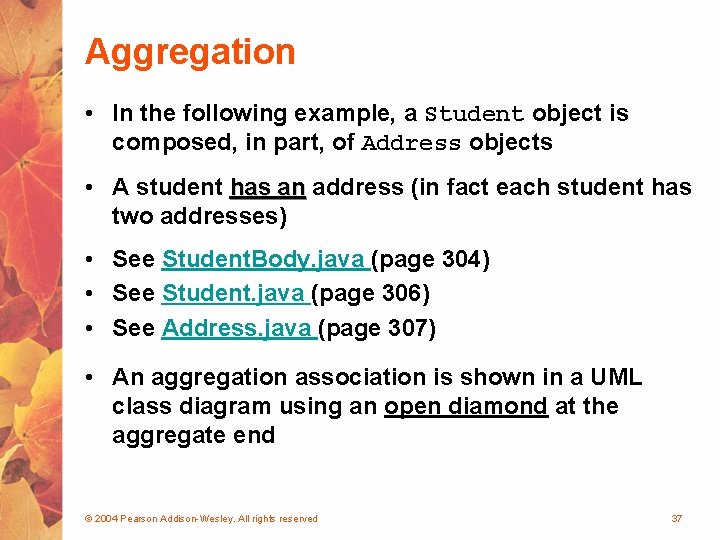 Aggregation

• In the following example, a Student object is composed, in part, of Address objects

• A student has an address (in fact each student has two addresses)

• See StudentBody.java (page 304)
• See Student.java (page 306)
• See Address.java (page 307)

• An aggregation association is shown in a UML class diagram using an open diamond at the aggregate end

© 2004 Pearson Addison-Wesley. All rights reserved

37